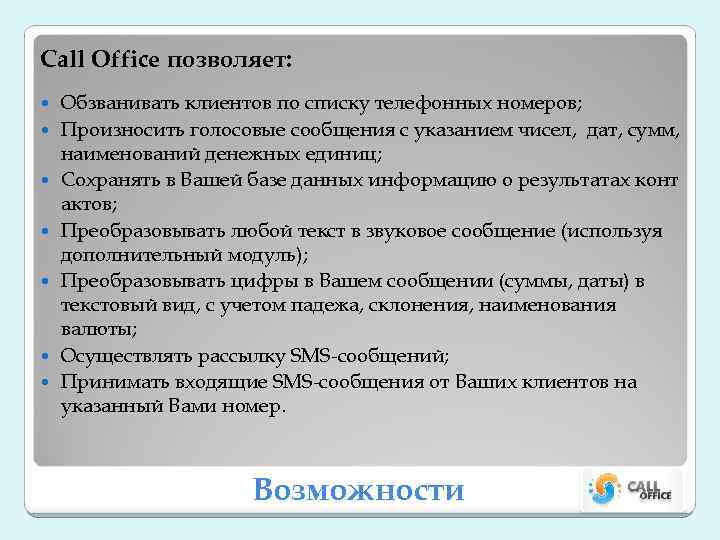 Call Office позволяет:

- Обзванивать клиентов по списку телефонных номеров;
- Произносить голосовые сообщения с указанием чисел, дат, сумм, наименований денежных единиц;
- Сохранять в Вашей базе данных информацию о результатах конт актов;
- Преобразовывать любой текст в звуковое сообщение (используя дополнительный модуль);
- Преобразовывать цифры в Вашем сообщении (суммы, даты) в текстовый вид, с учетом падежа, склонения, наименования валюты;
- Осуществлять рассылку SMS-сообщений;
- Принимать входящие SMS-сообщения от Ваших клиентов на указанный Вами номер.

Возможности

CALL OFFICE